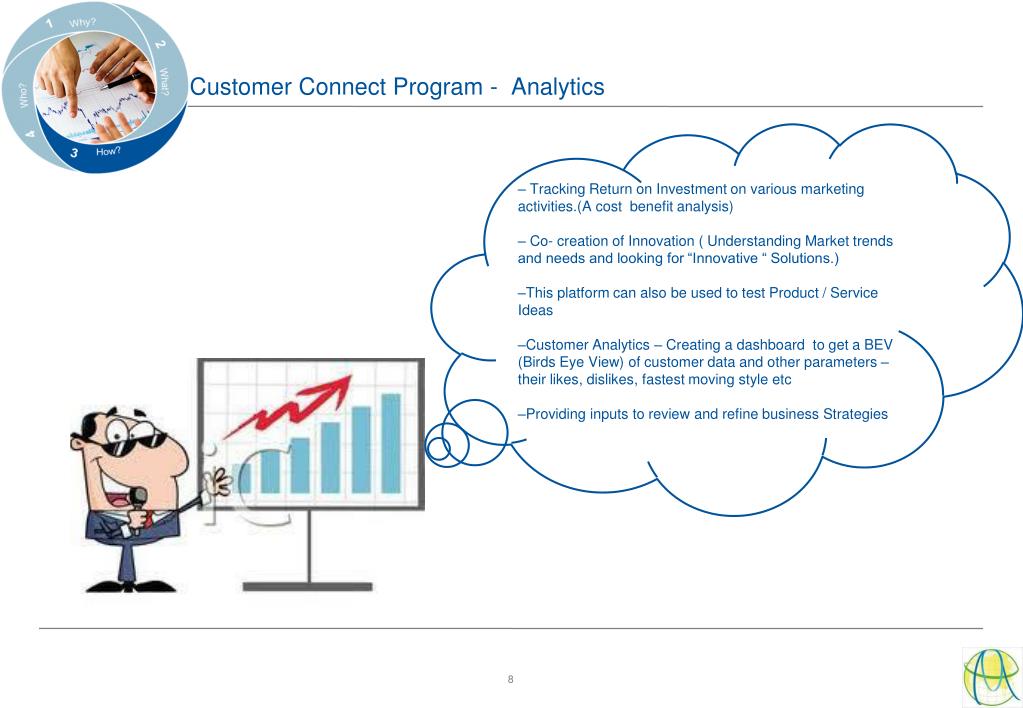 1 Why?
2 What?
3 How?
4 Who?

Customer Connect Program - Analytics

– Tracking Return on Investment on various marketing activities.(A cost benefit analysis)

– Co- creation of Innovation ( Understanding Market trends and needs and looking for “Innovative “ Solutions.)

–This platform can also be used to test Product / Service Ideas

–Customer Analytics – Creating a dashboard to get a BEV (Birds Eye View) of customer data and other parameters – their likes, dislikes, fastest moving style etc

–Providing inputs to review and refine business Strategies

8